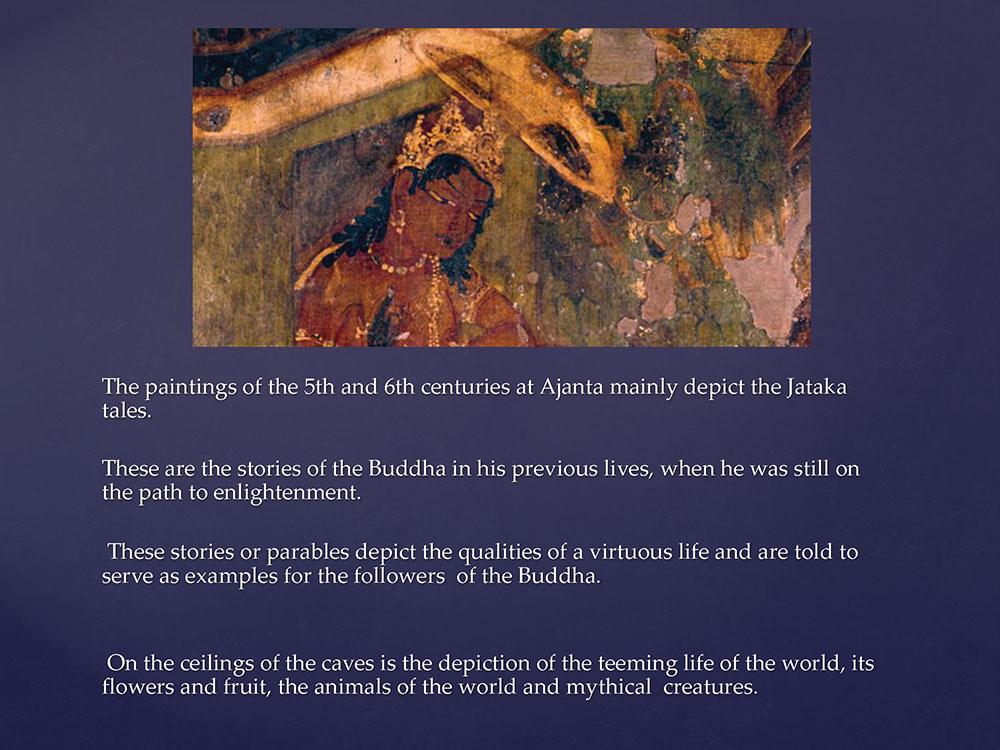 The paintings of the 5th and 6th centuries at Ajanta mainly depict the Jataka tales.

These are the stories of the Buddha in his previous lives, when he was still on the path to enlightenment.

These stories or parables depict the qualities of a virtuous life and are told to serve as examples for the followers of the Buddha.

On the ceilings of the caves is the depiction of the teeming life of the world, its flowers and fruit, the animals of the world and mythical creatures.